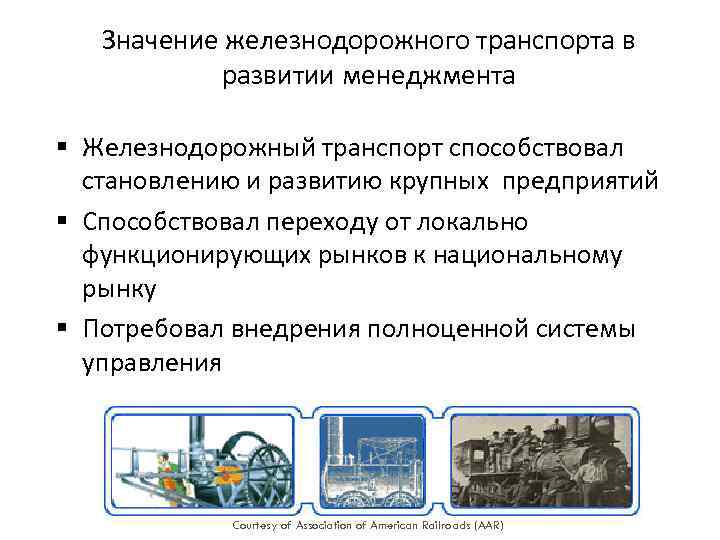 Значение железнодорожного транспорта в развитии менеджмента

▪ Железнодорожный транспорт способствовал становлению и развитию крупных предприятий
▪ Способствовал переходу от локально функционирующих рынков к национальному рынку
▪ Потребовал внедрения полноценной системы управления

Courtesy of Association of American Railroads (AAR)